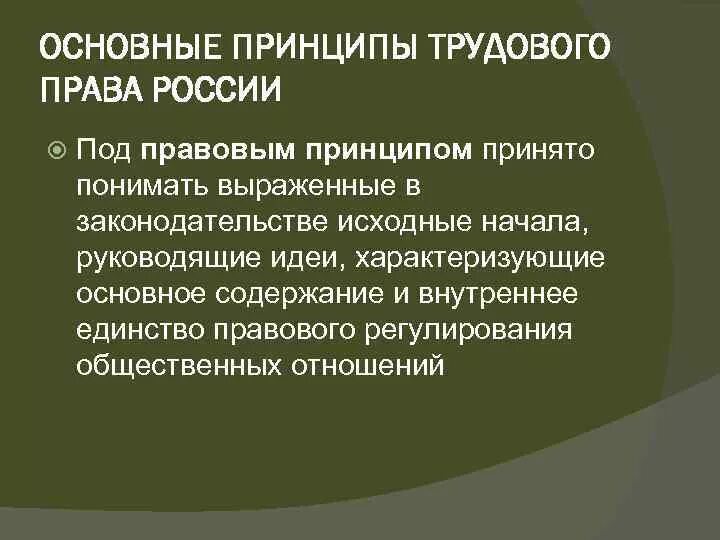 ОСНОВНЫЕ ПРИНЦИПЫ ТРУДОВОГО ПРАВА РОССИИ

Под правовым принципом принято понимать выраженные в законодательстве исходные начала, руководящие идеи, характеризующие основное содержание и внутреннее единство правового регулирования общественных отношений